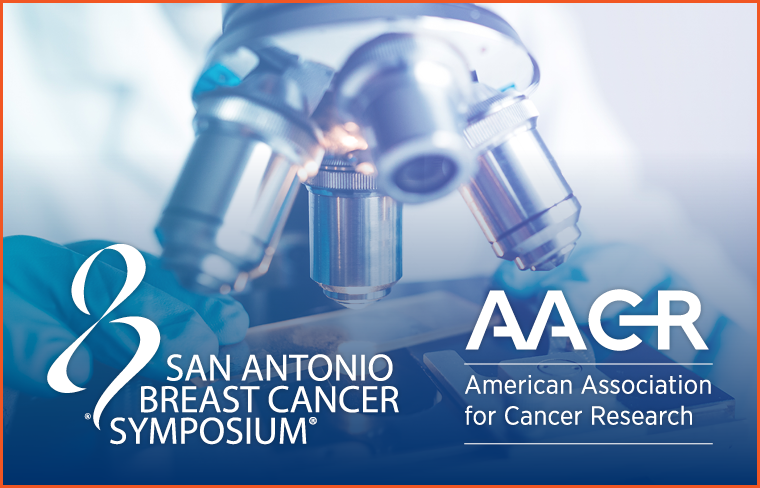 SAN ANTONIO BREAST CANCER SYMPOSIUM®

AACR
American Association for Cancer Research